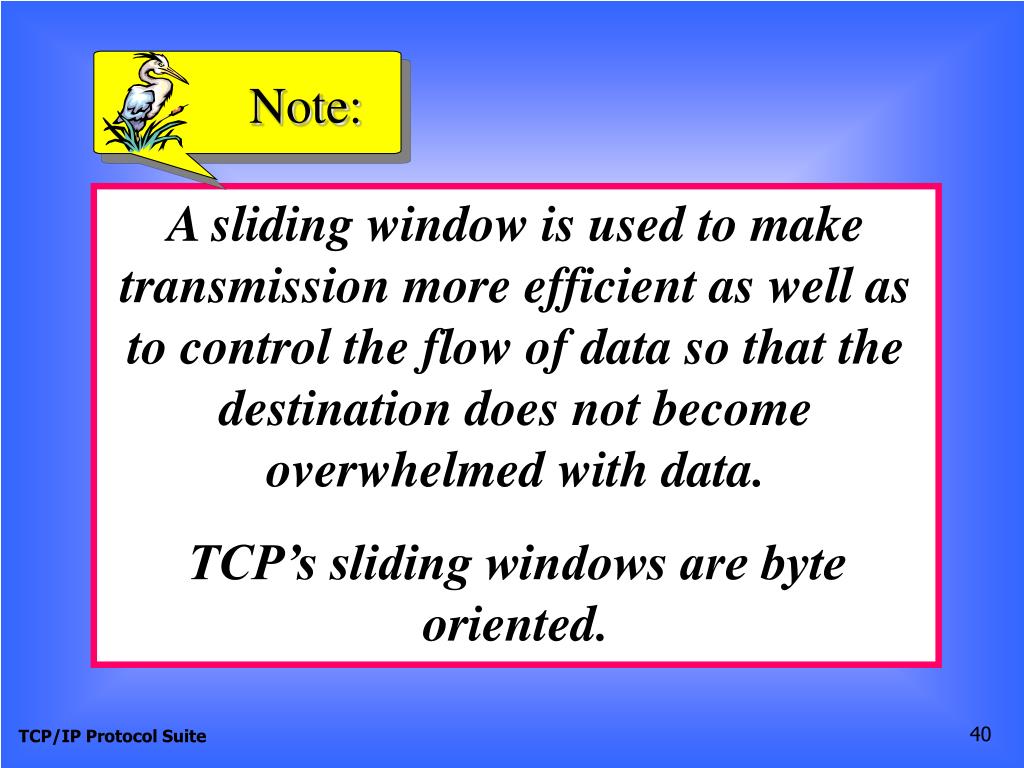 Note:

A sliding window is used to make transmission more efficient as well as to control the flow of data so that the destination does not become overwhelmed with data.

TCP’s sliding windows are byte oriented.

TCP/IP Protocol Suite

40